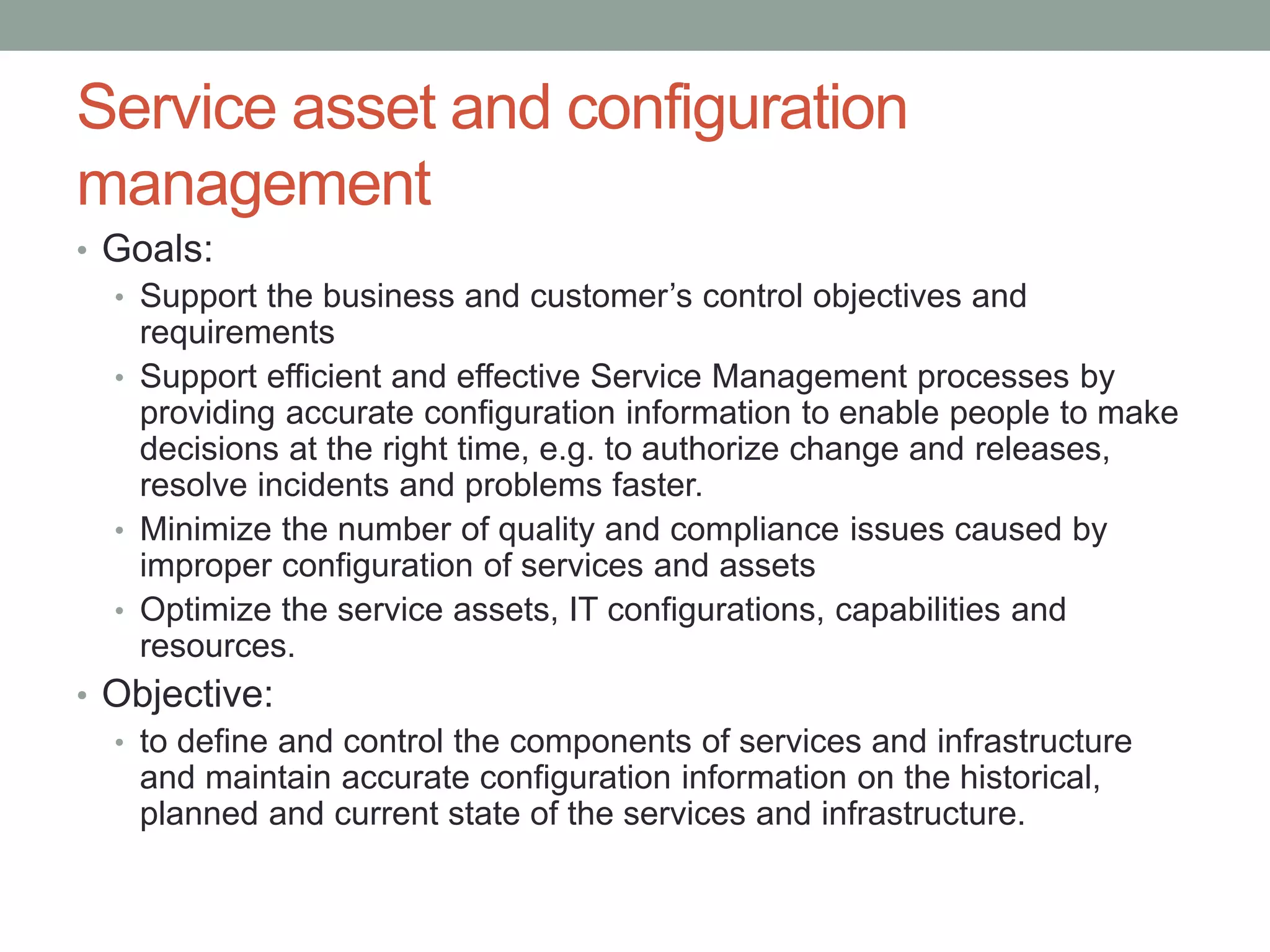 Service asset and configuration management

• Goals:
  • Support the business and customer’s control objectives and requirements
  • Support efficient and effective Service Management processes by providing accurate configuration information to enable people to make decisions at the right time, e.g. to authorize change and releases, resolve incidents and problems faster.
  • Minimize the number of quality and compliance issues caused by improper configuration of services and assets
  • Optimize the service assets, IT configurations, capabilities and resources.
• Objective:
  • to define and control the components of services and infrastructure and maintain accurate configuration information on the historical, planned and current state of the services and infrastructure.